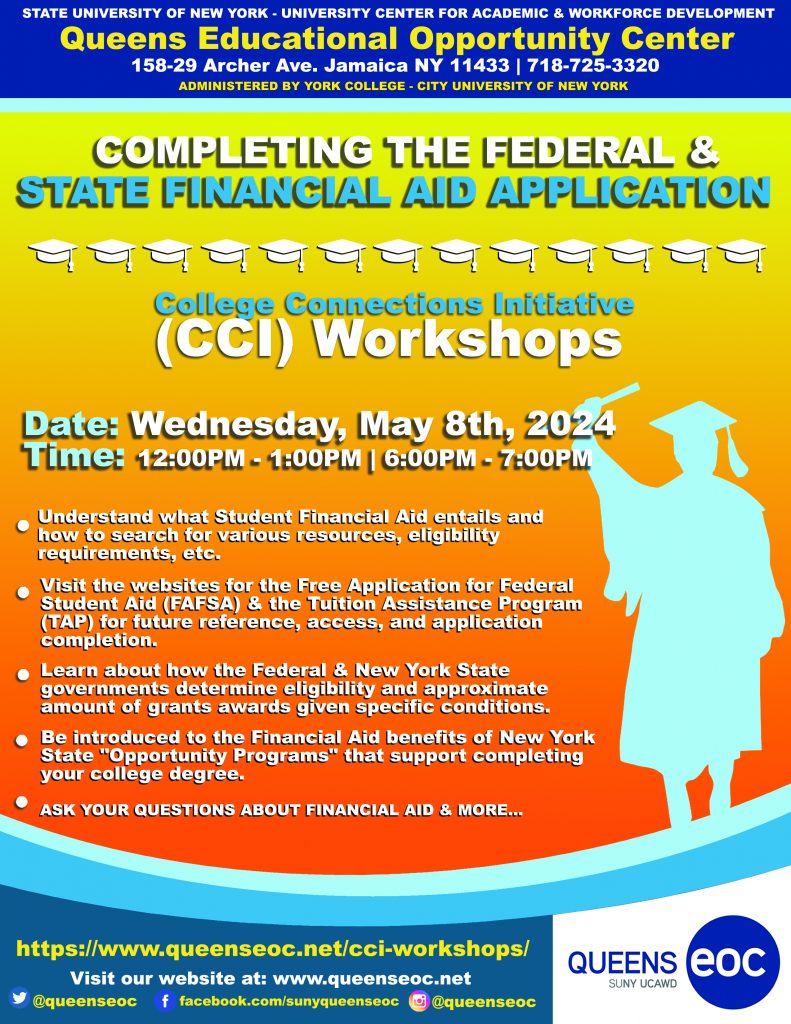 STATE UNIVERSITY OF NEW YORK - UNIVERSITY CENTER FOR ACADEMIC & WORKFORCE DEVELOPMENT

Queens Educational Opportunity Center

158-29 Archer Ave. Jamaica NY 11433 | 718-725-3320

ADMINISTERED BY YORK COLLEGE - CITY UNIVERSITY OF NEW YORK

COMPLETING THE FEDERAL & STATE FINANCIAL AID APPLICATION

College Connections Initiative (CCI) Workshops

Date: Wednesday, May 8th, 2024

Time: 12:00PM - 1:00PM | 6:00PM - 7:00PM

Understand what Student Financial Aid entails and how to search for various resources, eligibility requirements, etc.

Visit the websites for the Free Application for Federal Student Aid (FAFSA) & the Tuition Assistance Program (TAP) for future reference, access, and application completion.

Learn about how the Federal & New York State governments determine eligibility and approximate amount of grants awards given specific conditions.

Be introduced to the Financial Aid benefits of New York State "Opportunity Programs" that support completing your college degree.

ASK YOUR QUESTIONS ABOUT FINANCIAL AID & MORE...

https://www.queenseoc.net/cci-workshops/

Visit our website at: www.queenseoc.net

@queenseoc facebook.com/sunyqueenseoc @queenseoc

QUEENS eoc SUNY UCAWD